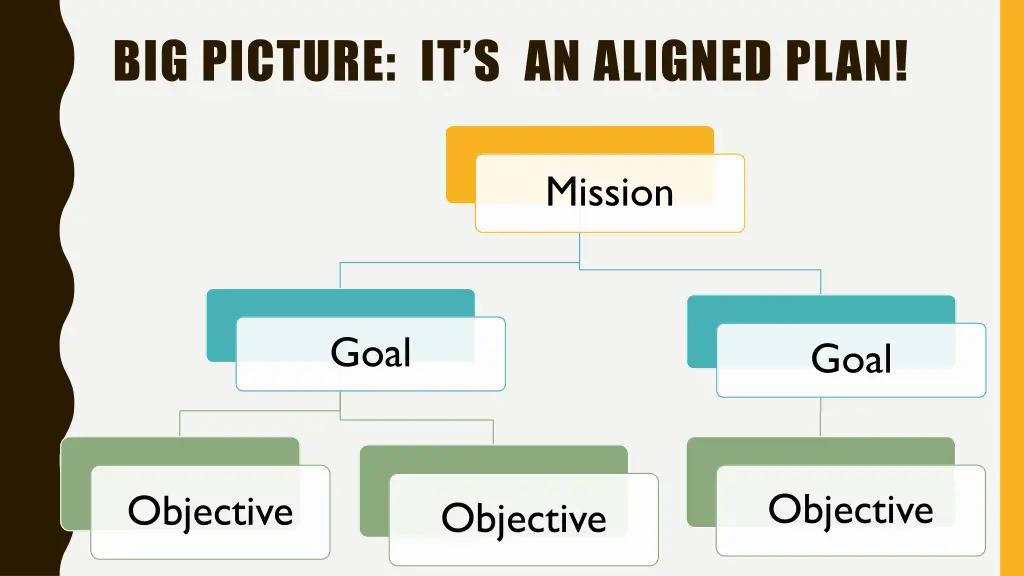 BIG PICTURE: IT'S AN ALIGNED PLAN!

Mission

Goal

Goal

Objective

Objective

Objective